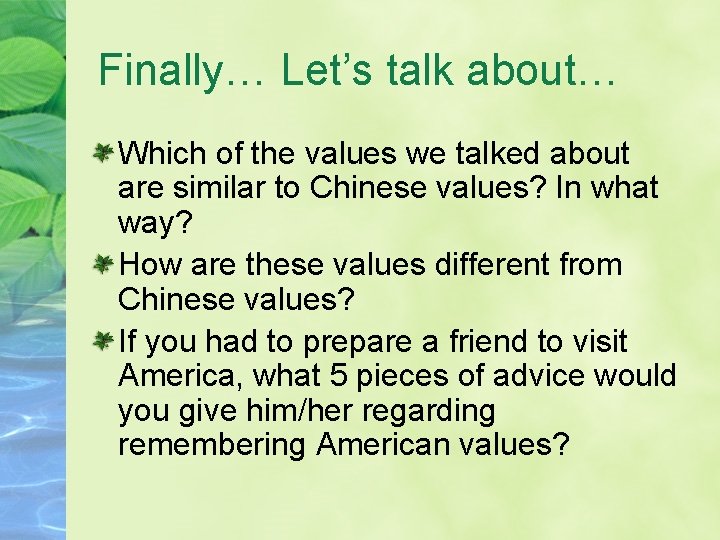 Finally… Let’s talk about…

Which of the values we talked about are similar to Chinese values? In what way?

How are these values different from Chinese values?

If you had to prepare a friend to visit America, what 5 pieces of advice would you give him/her regarding remembering American values?